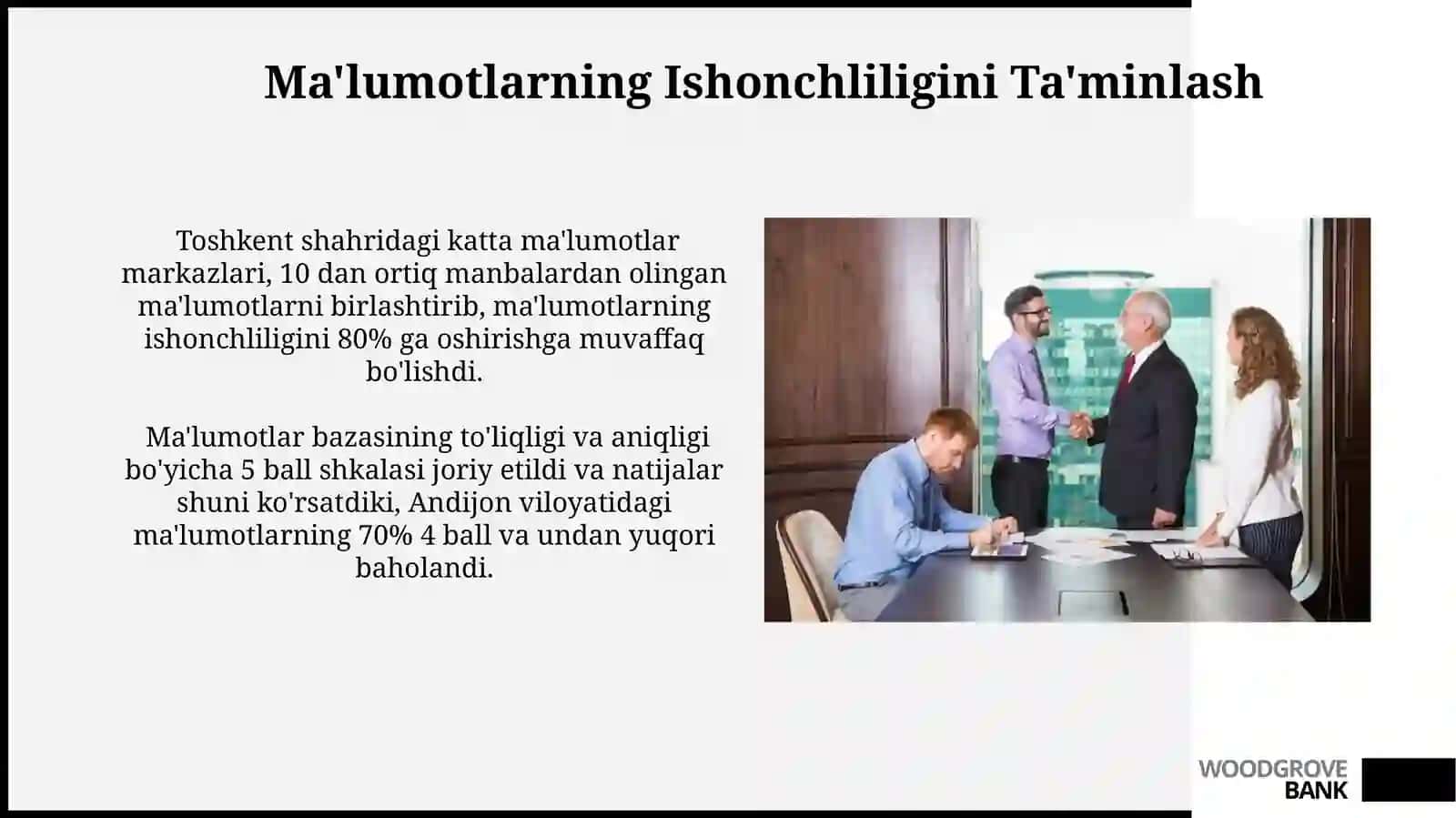 Ma'lumotlarning Ishonchliligini Ta'minlash

Toshkent shahridagi katta ma'lumotlar markazlari, 10 dan ortiq manbalardan olingan ma'lumotlarni birlashtirib, ma'lumotlarning ishonchliligini 80% ga oshirishga muvaffaq bo'lishdi.

Ma'lumotlar bazasining to'liqligi va aniqligi bo'yicha 5 ball shkalasi joriy etildi va natijalar shuni ko'rsatdiki, Andijon viloyatidagi ma'lumotlarning 70% 4 ball va undan yuqori baholandi.

WOODGROVE BANK